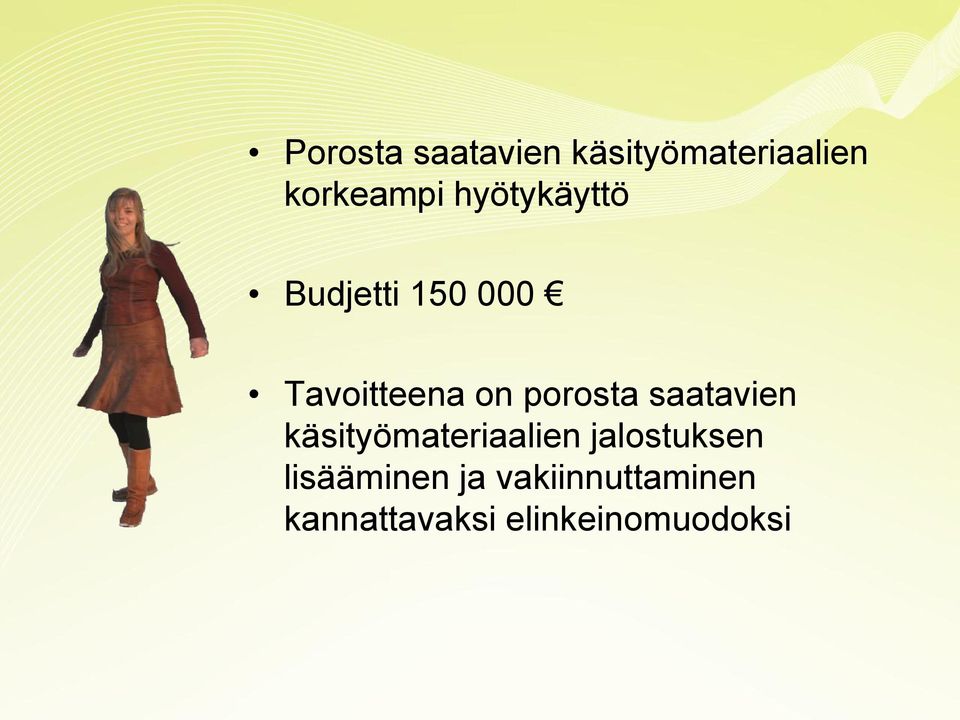 • Porosta saatavien käsityömateriaalien korkeampi hyötykäyttö

• Budjetti 150 000 €

• Tavoitteena on porosta saatavien käsityömateriaalien jalostuksen lisääminen ja vakiinnuttaminen kannattavaksi elinkeinomuodoksi